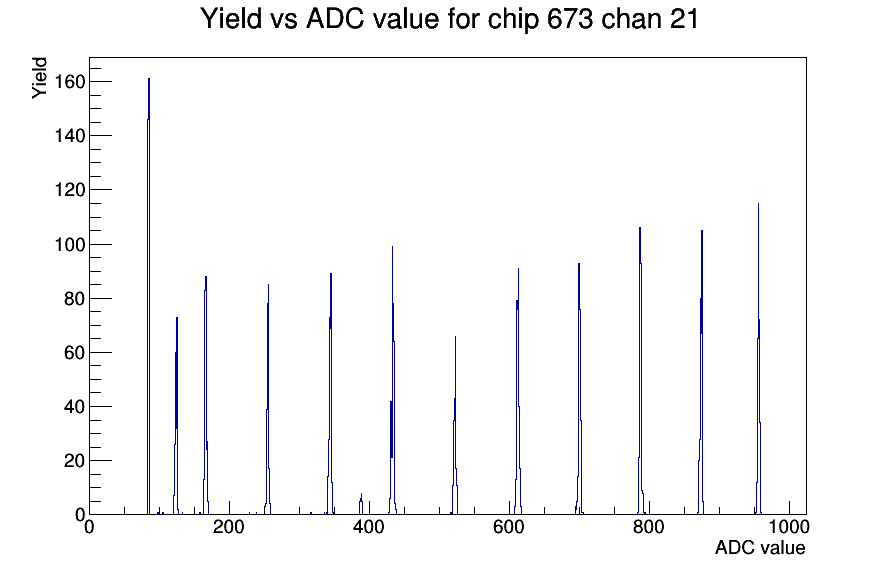 Yield vs ADC value for chip 673 chan 21

Yield

160
140
120
100
80
60
40
20
0

0
200
400
600
800
1000

ADC value